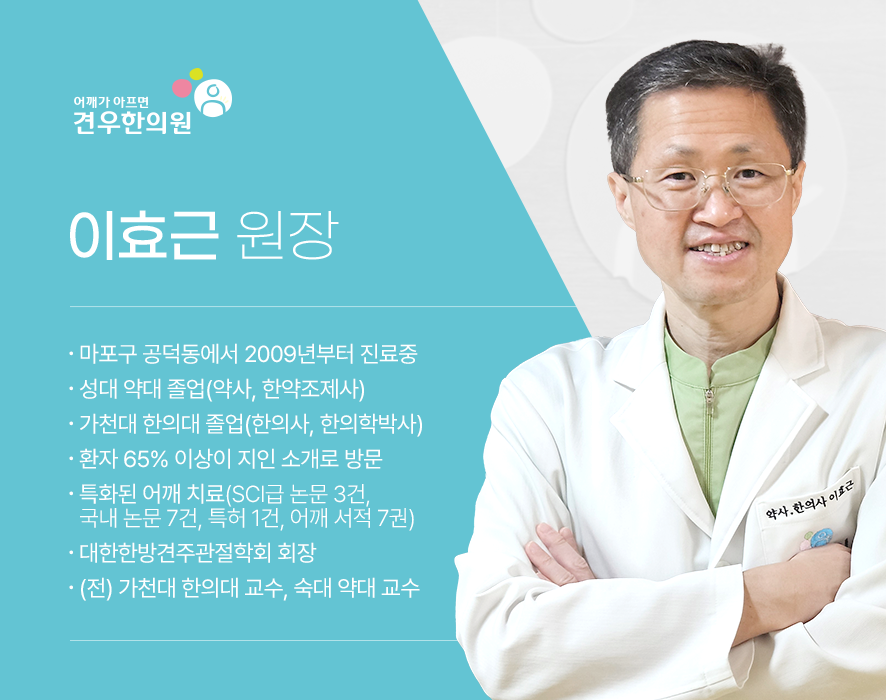 어깨가 아프면
견우한의원

이효근 원장

· 마포구 공덕동에서 2009년부터 진료중
· 성대 약대 졸업(약사, 한약조제사)
· 가천대 한의대 졸업(한의사, 한의학박사)
· 환자 65% 이상이 지인 소개로 방문
· 특화된 어깨 치료(SCI급 논문 3건, 국내 논문 7건, 특허 1건, 어깨 서적 7권)
· 대한한방견주관절학회 회장
· (전) 가천대 한의대 교수, 숙대 약대 교수

약사.한의사 이효근